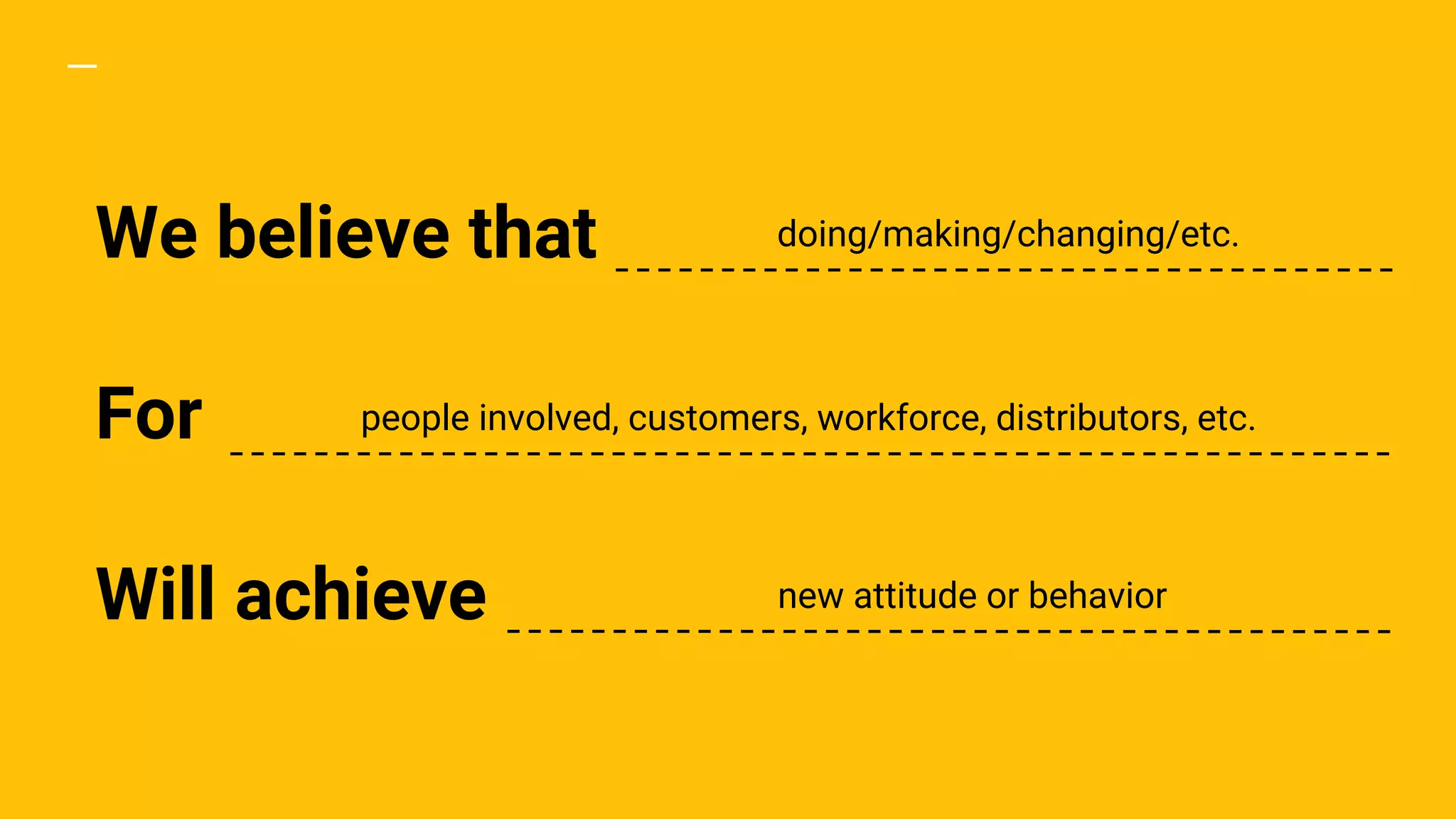 We believe that doing/making/changing/etc.

For people involved, customers, workforce, distributors, etc.

Will achieve new attitude or behavior